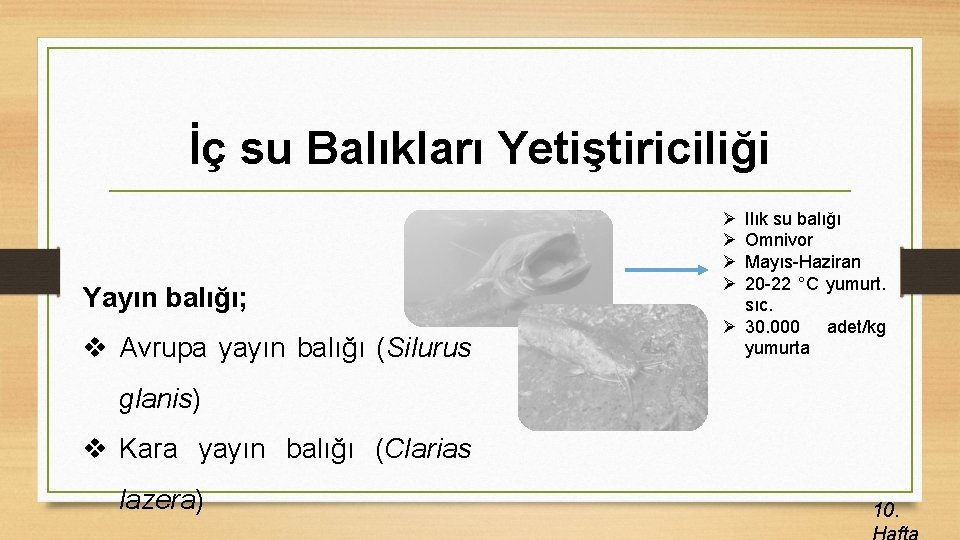 İç su Balıkları Yetiştiriciliği

Yayın balığı;

❖ Avrupa yayın balığı (Silurus glanis)

❖ Kara yayın balığı (Clarias lazera)

➢ Ilık su balığı
➢ Omnivor
➢ Mayıs-Haziran
➢ 20-22 °C yumurt. sıc.
➢ 30.000 adet/kg yumurta

10. Hafta